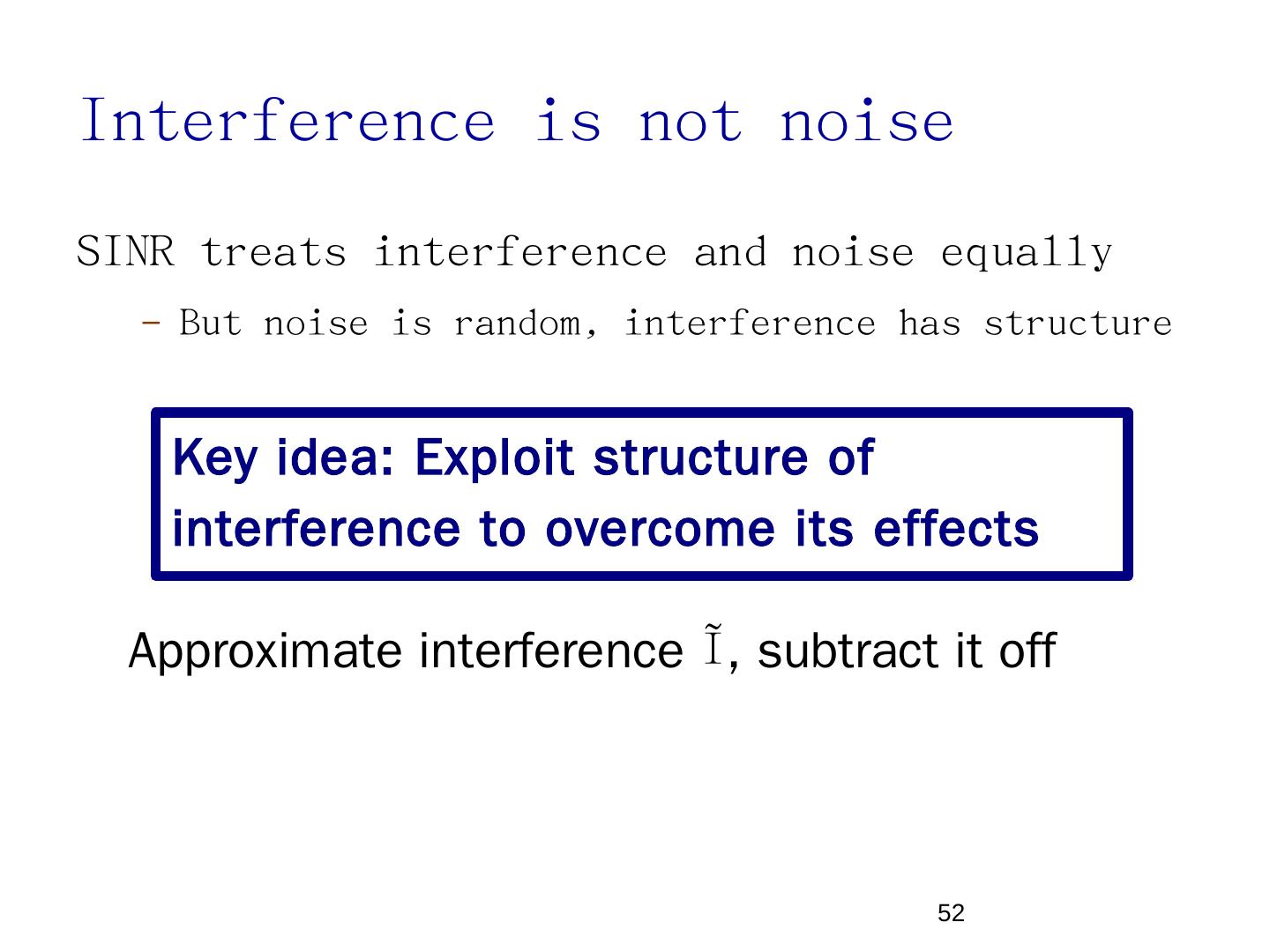 Interference is not noise

SINR treats interference and noise equally

– But noise is random, interference has structure

Key idea: Exploit structure of interference to overcome its effects

Approximate interference $\tilde{I}$, subtract it off

52